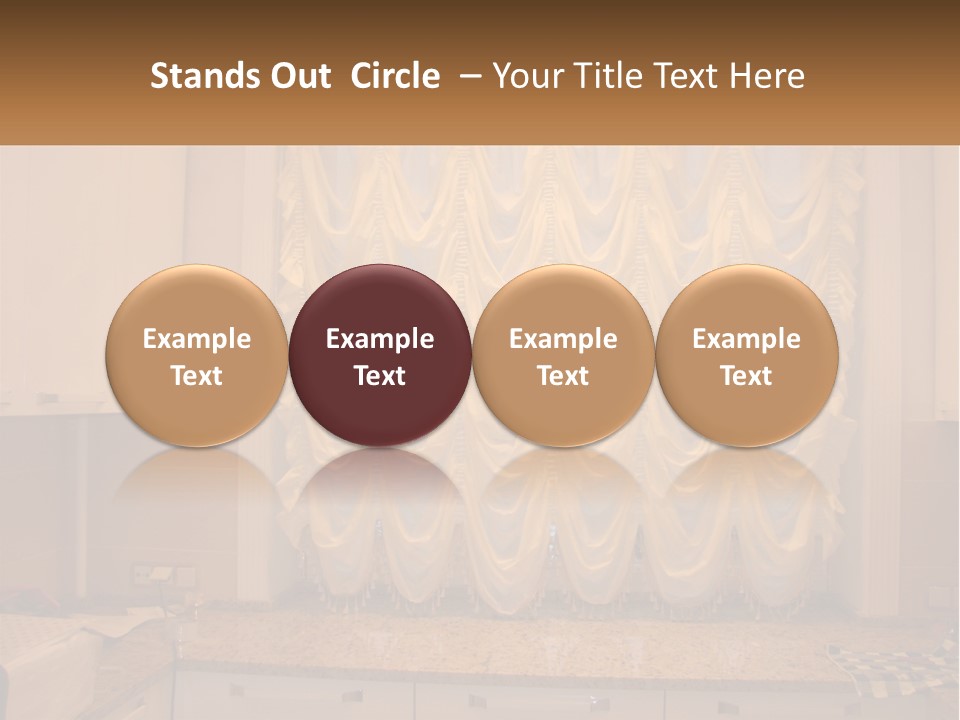 Stands Out Circle – Your Title Text Here

Example Text

Example Text

Example Text

Example Text